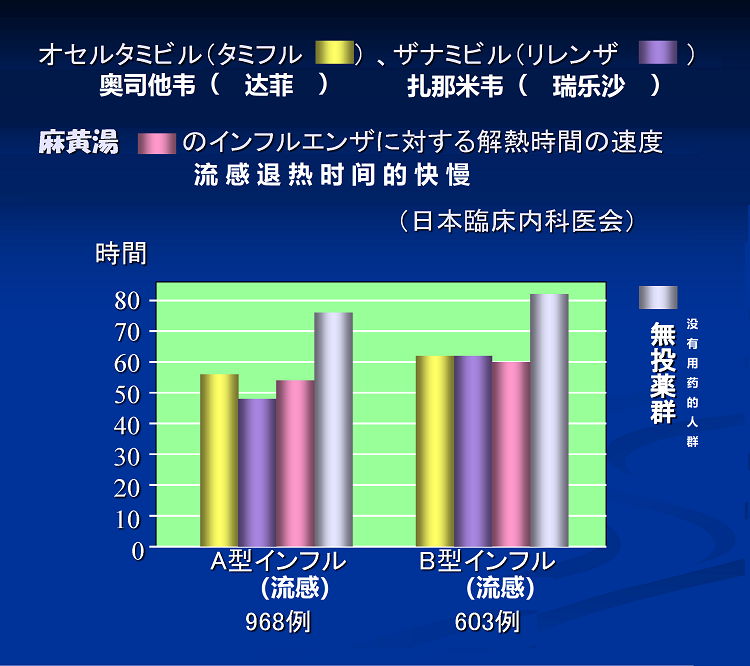 オセルタミビル（タミフル ）、ザナミビル（リレンザ ）
奥司他韦（ 达菲 ） 扎那米韦（ 瑞乐沙 ）

麻黄湯 のインフルエンザに対する解熱時間の速度
流感退热时间的快慢

（日本臨床内科医会）

時間

80
70
60
50
40
30
20
10
0

無投薬群
没有用药的人群

A型インフル
（流感）
968例

B型インフル
（流感）
603例